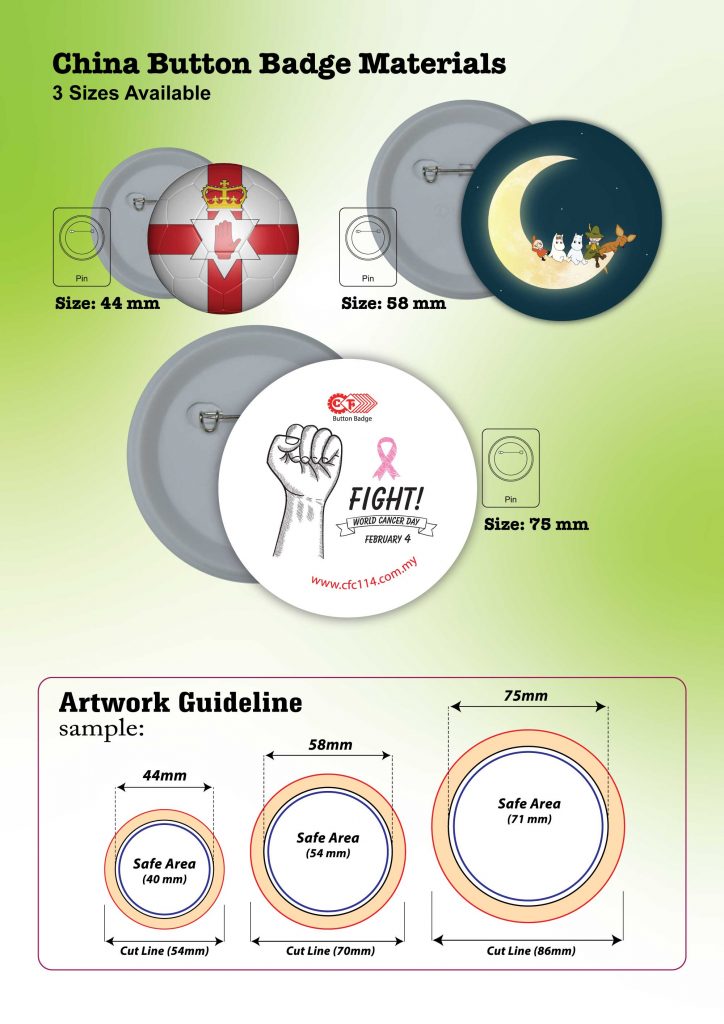 China Button Badge Materials
3 Sizes Available

Pin

Size: 44 mm

Pin

Size: 58 mm

CF
Button Badge

FIGHT!
WORLD CANCER DAY
FEBRUARY 4

www.cfc114.com.my

Pin

Size: 75 mm

Artwork Guideline
sample:

44mm
Safe Area
(40 mm)
Cut Line (54mm)

58mm
Safe Area
(54 mm)
Cut Line (70mm)

75mm
Safe Area
(71 mm)
Cut Line (86mm)